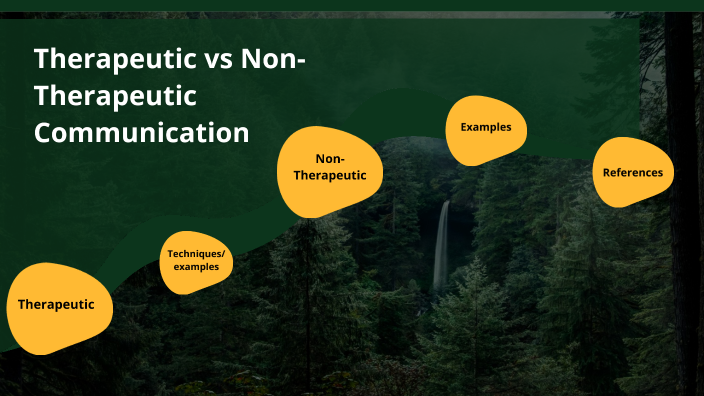 Therapeutic vs Non-Therapeutic Communication

Therapeutic

Techniques/ examples

Non-Therapeutic

Examples

References